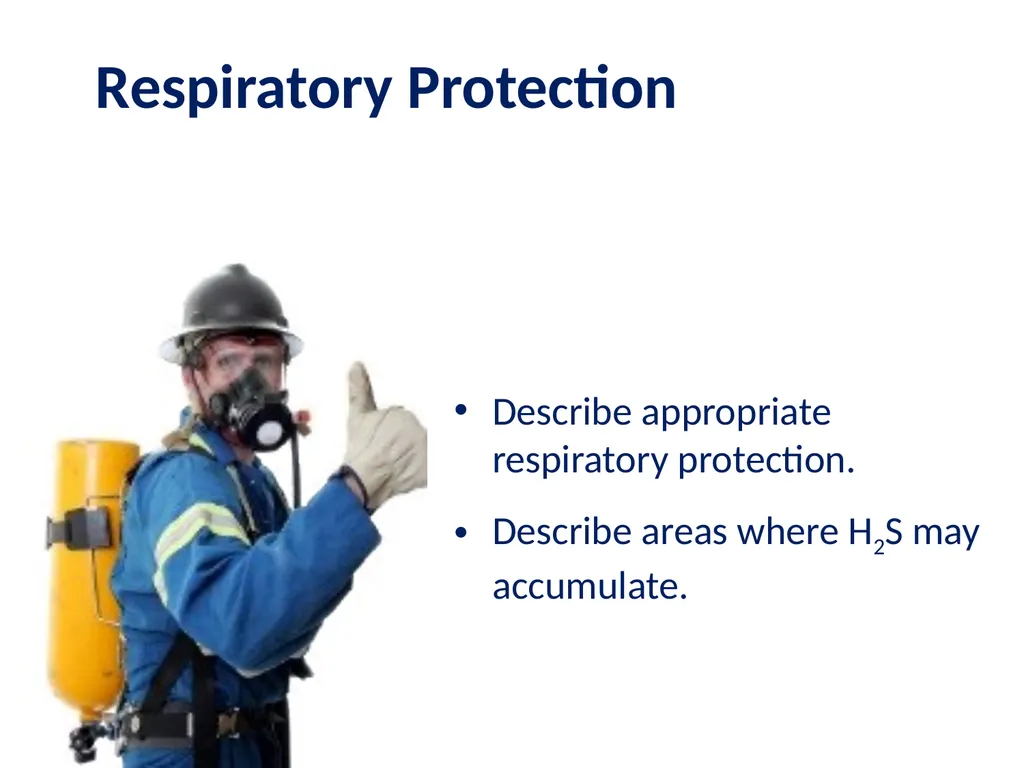 Respiratory Protection

• Describe appropriate respiratory protection.

• Describe areas where $H_2S$ may accumulate.